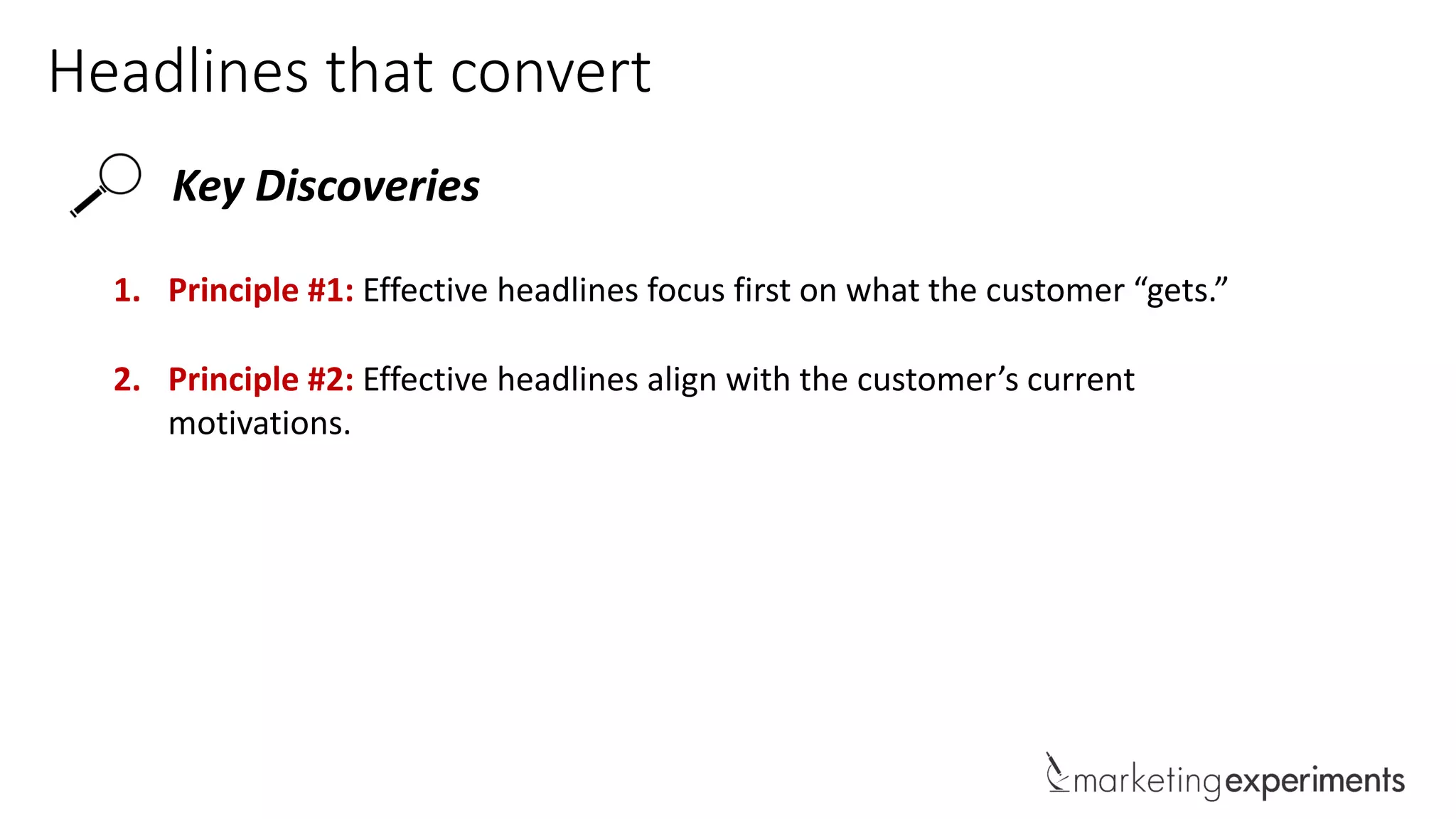 Headlines that convert

Key Discoveries

1. Principle #1: Effective headlines focus first on what the customer “gets.”

2. Principle #2: Effective headlines align with the customer’s current motivations.

marketingexperiments